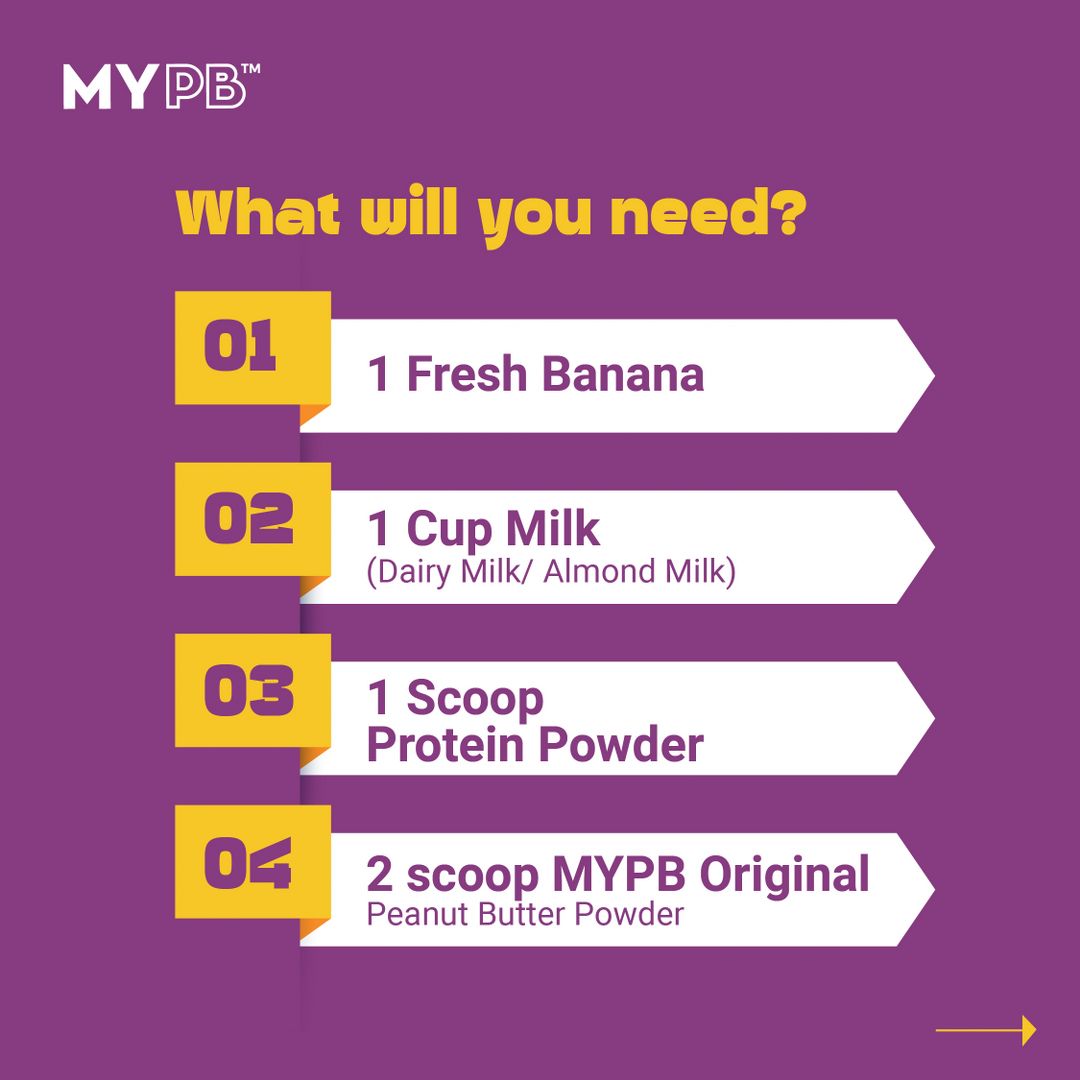 MYPB™

What will you need?

01 1 Fresh Banana

02 1 Cup Milk
(Dairy Milk/ Almond Milk)

03 1 Scoop
Protein Powder

04 2 scoop MYPB Original
Peanut Butter Powder